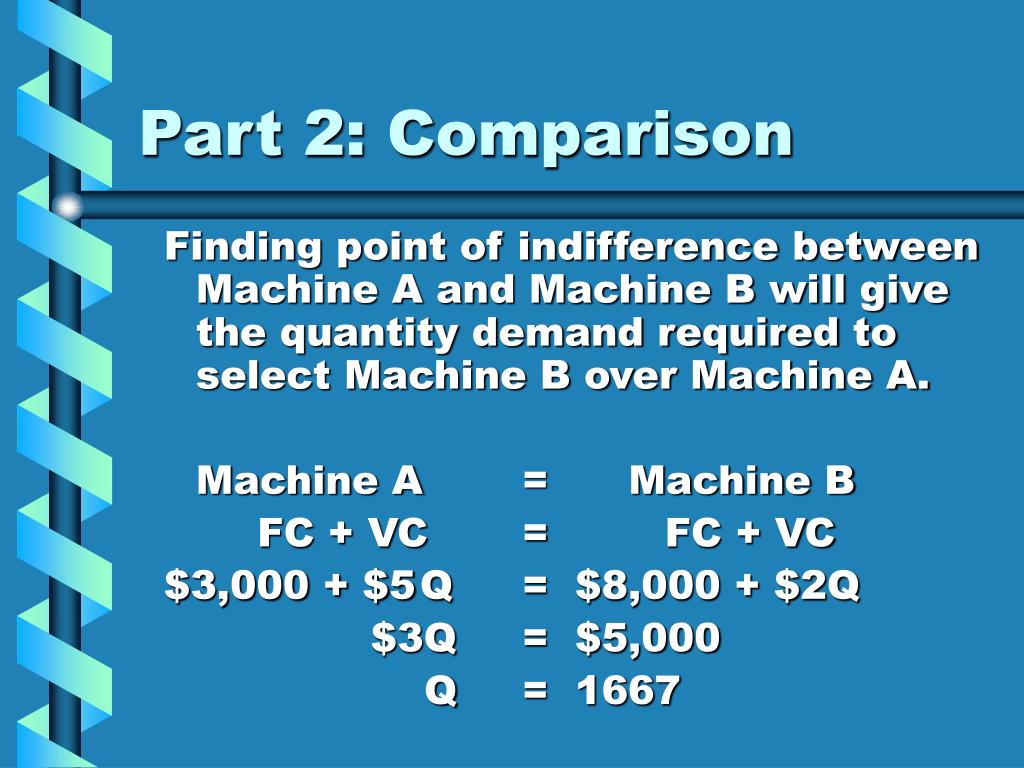 Part 2: Comparison

Finding point of indifference between Machine A and Machine B will give the quantity demand required to select Machine B over Machine A.

Machine A = Machine B
FC + VC = FC + VC
\$3,000 + \$5Q = \$8,000 + \$2Q
\$3Q = \$5,000
Q = 1667